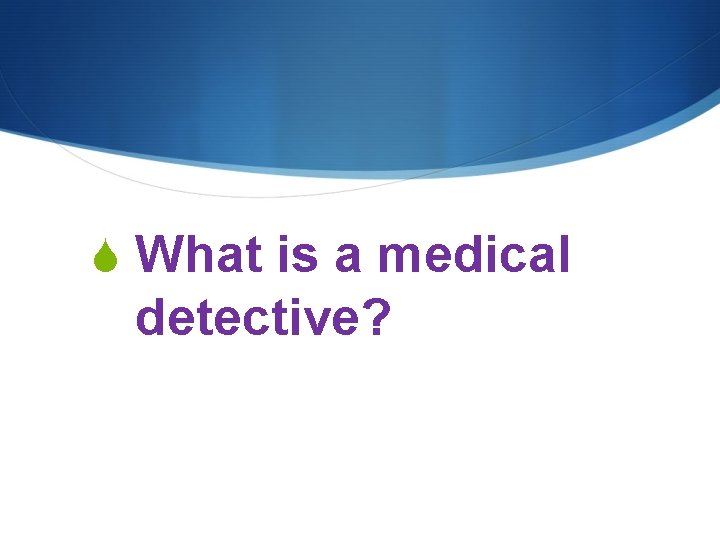 What is a medical detective?